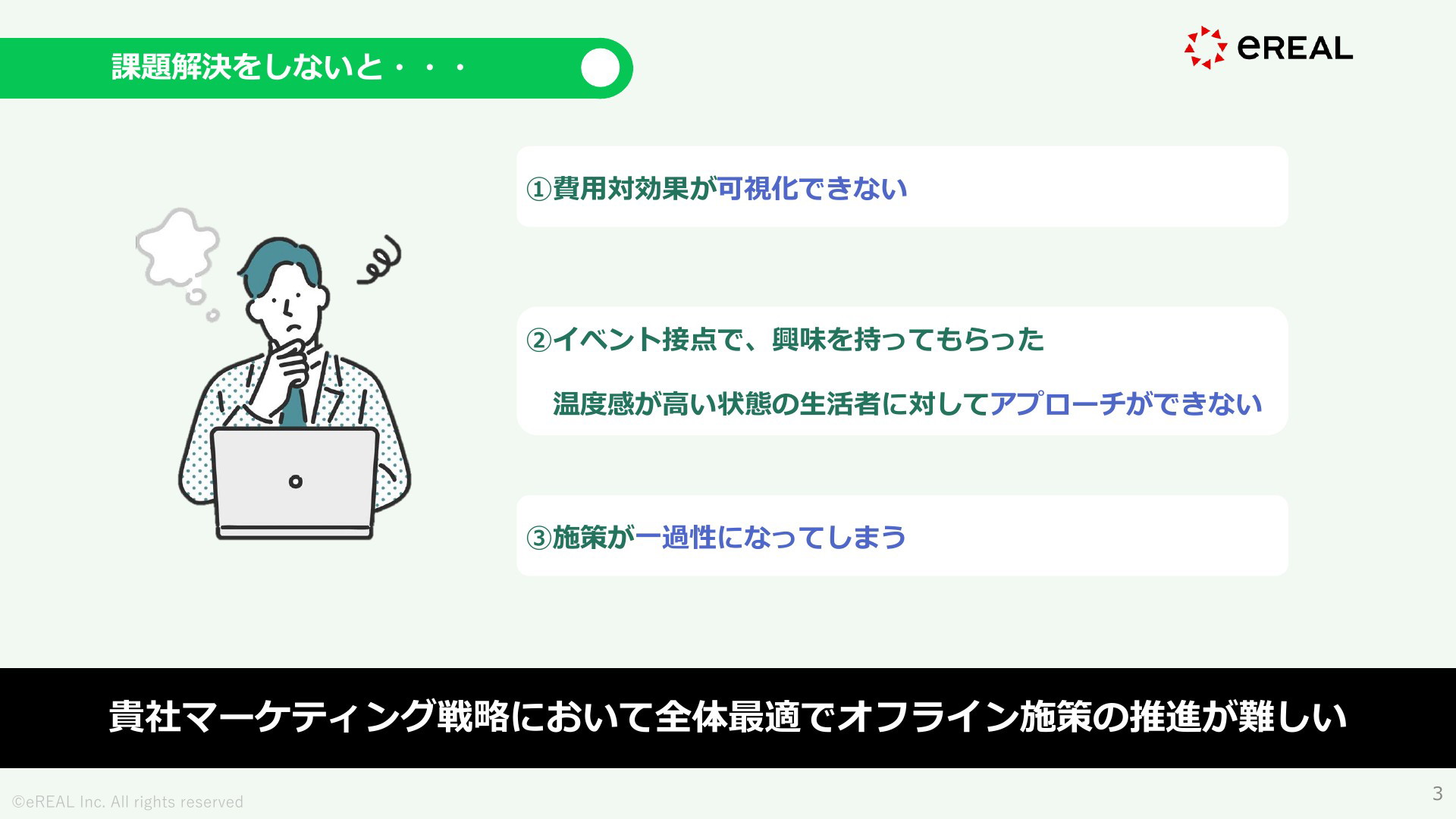 課題解決をしないと・・・

eREAL

①費用対効果が可視化できない

②イベント接点で、興味を持ってもらった
温度感が高い状態の生活者に対してアプローチができない

③施策が一過性になってしまう

貴社マーケティング戦略において全体最適でオフライン施策の推進が難しい

©eREAL Inc. All rights reserved

3